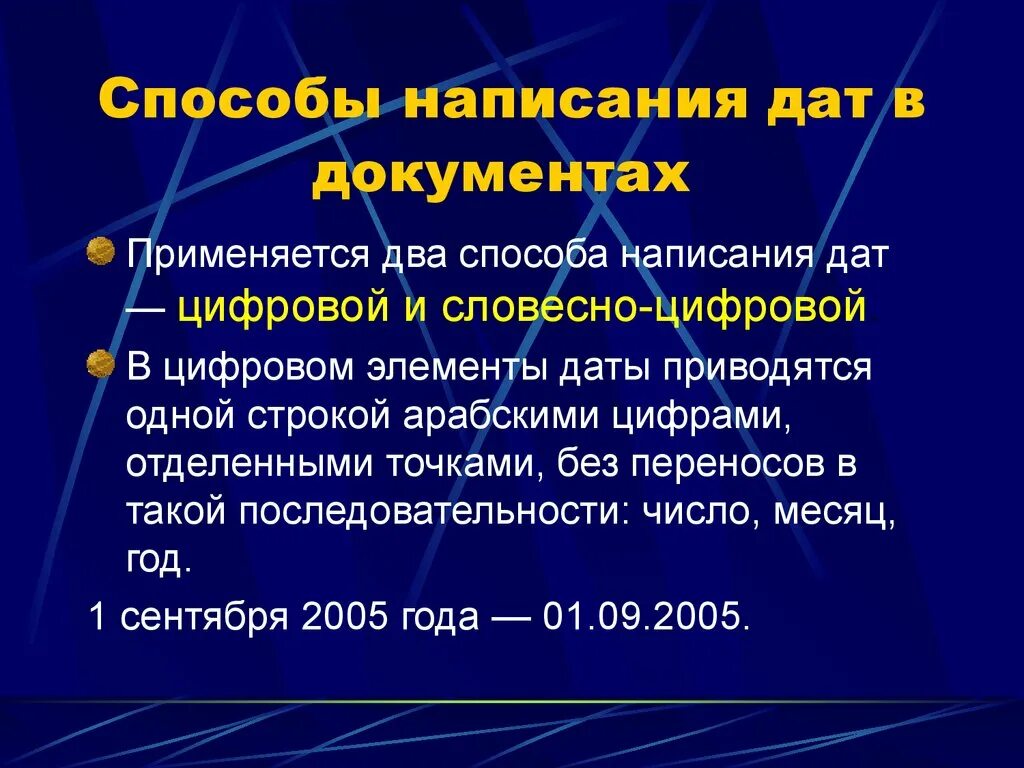 Способы написания дат в документах

Применяется два способа написания дат — цифровой и словесно-цифровой

В цифровом элементы даты приводятся одной строкой арабскими цифрами, отделенными точками, без переносов в такой последовательности: число, месяц, год.

1 сентября 2005 года — 01.09.2005.